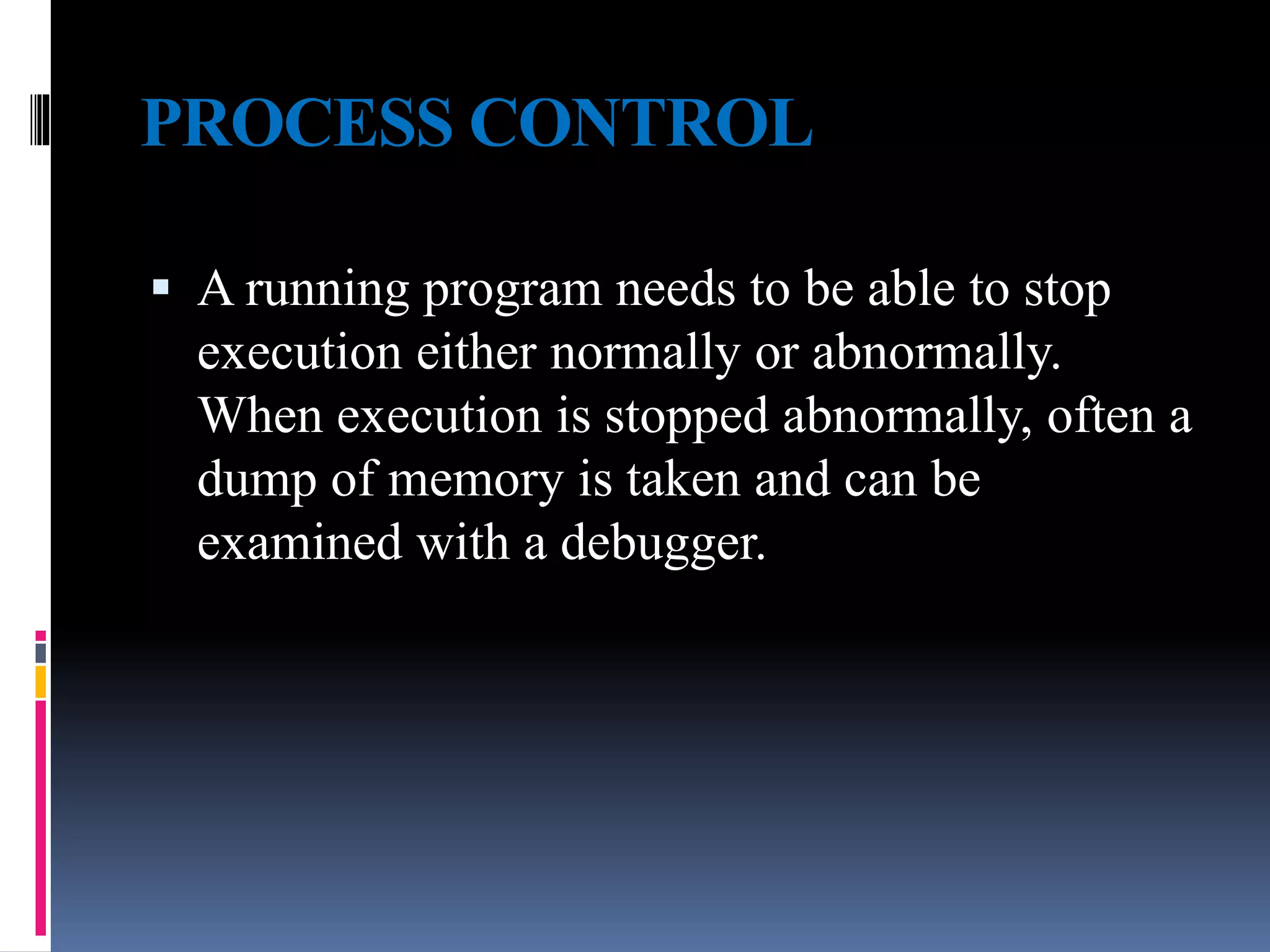 PROCESS CONTROL

▪ A running program needs to be able to stop execution either normally or abnormally. When execution is stopped abnormally, often a dump of memory is taken and can be examined with a debugger.